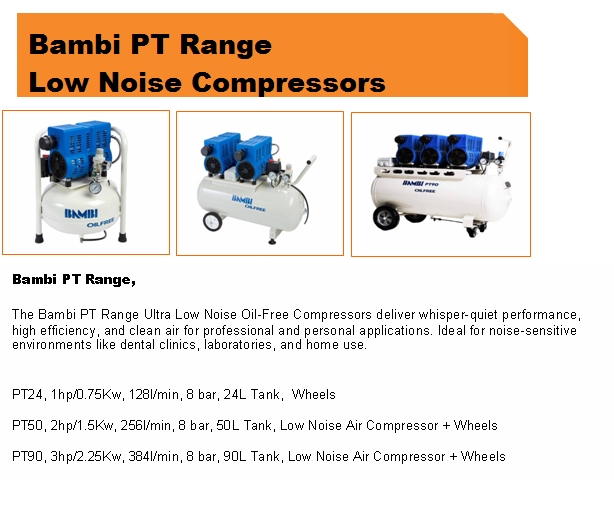 Bambi PT Range
Low Noise Compressors

BAMBI
OILFREE

BAMBI
OILFREE

BAMBI PT90
OILFREE

Bambi PT Range,

The Bambi PT Range Ultra Low Noise Oil-Free Compressors deliver whisper-quiet performance, high efficiency, and clean air for professional and personal applications. Ideal for noise-sensitive environments like dental clinics, laboratories, and home use.

PT24, 1hp/0.75Kw, 128l/min, 8 bar, 24L Tank, Wheels

PT50, 2hp/1.5Kw, 256l/min, 8 bar, 50L Tank, Low Noise Air Compressor + Wheels

PT90, 3hp/2.25Kw, 384l/min, 8 bar, 90L Tank, Low Noise Air Compressor + Wheels